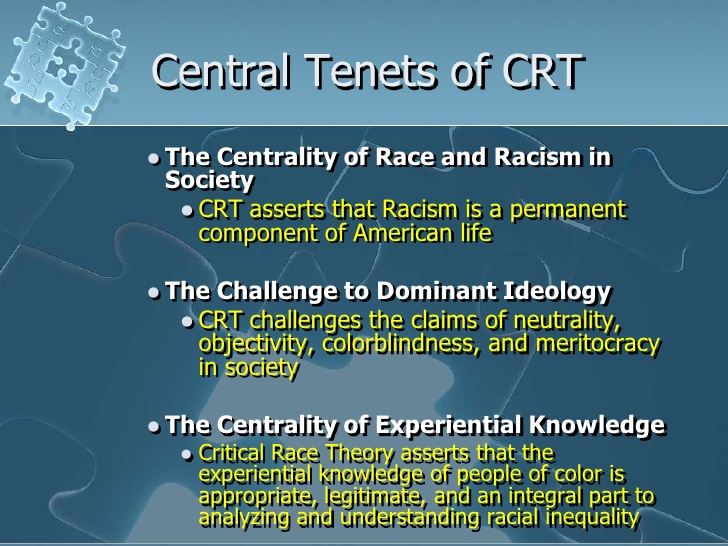 Central Tenets of CRT

- The Centrality of Race and Racism in Society
  - CRT asserts that Racism is a permanent component of American life

- The Challenge to Dominant Ideology
  - CRT challenges the claims of neutrality, objectivity, colorblindness, and meritocracy in society

- The Centrality of Experiential Knowledge
  - Critical Race Theory asserts that the experiential knowledge of people of color is appropriate, legitimate, and an integral part to analyzing and understanding racial inequality